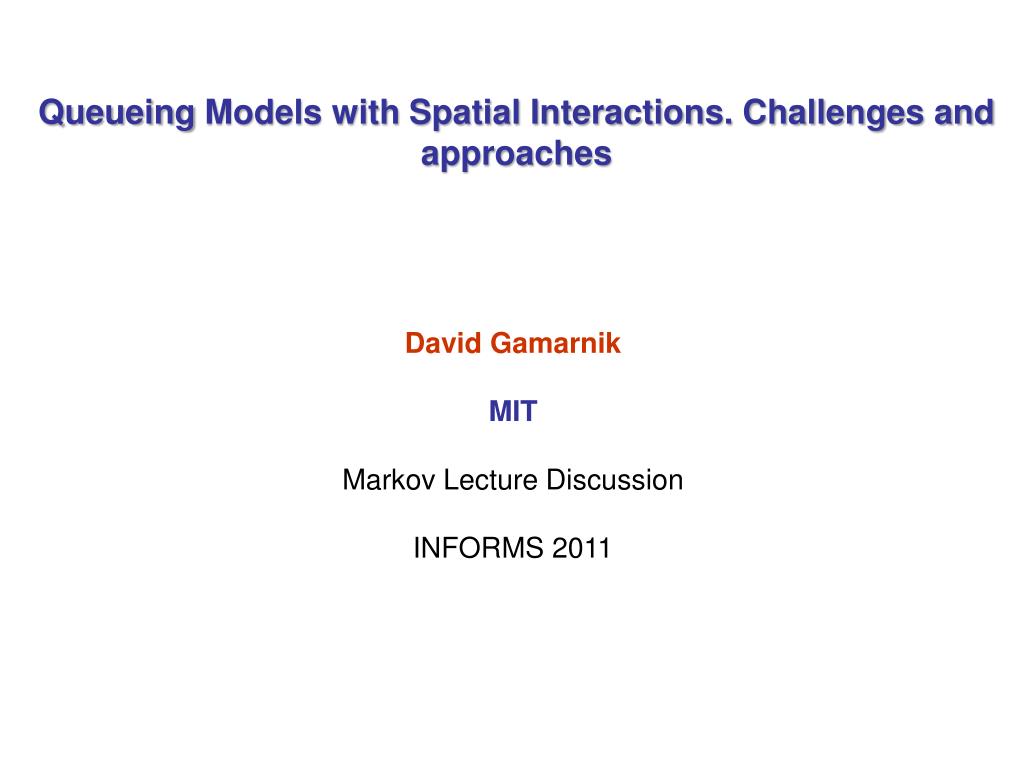 Queueing Models with Spatial Interactions. Challenges and approaches

David Gamarnik

MIT

Markov Lecture Discussion

INFORMS 2011